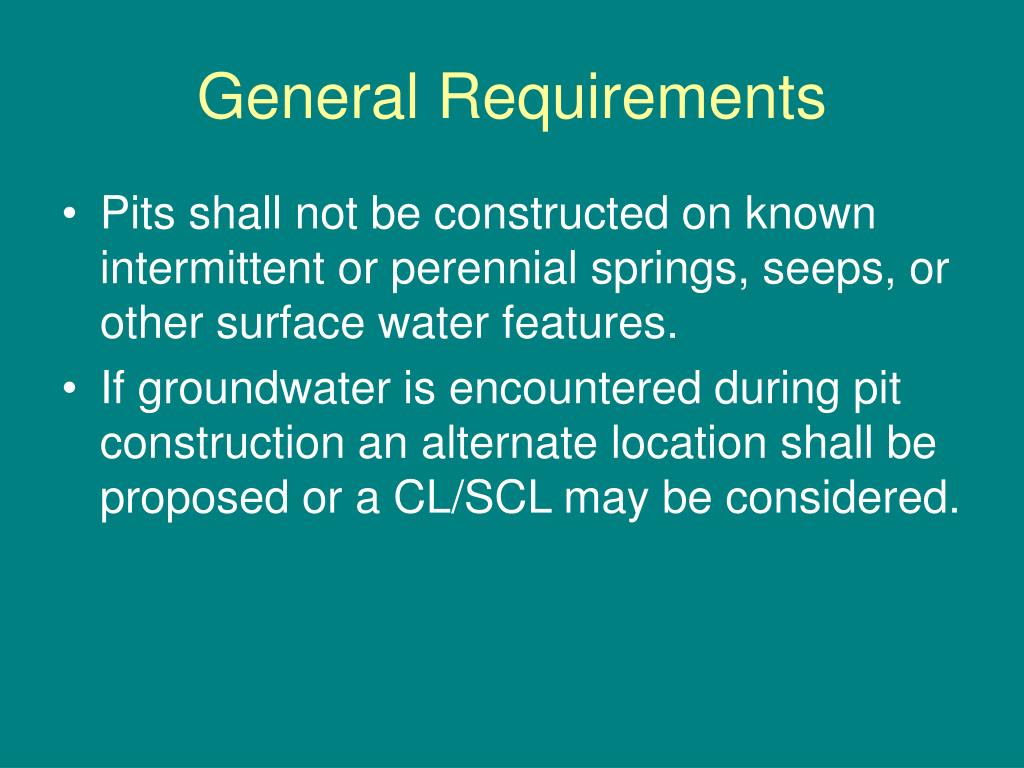 General Requirements

• Pits shall not be constructed on known intermittent or perennial springs, seeps, or other surface water features.
• If groundwater is encountered during pit construction an alternate location shall be proposed or a CL/SCL may be considered.